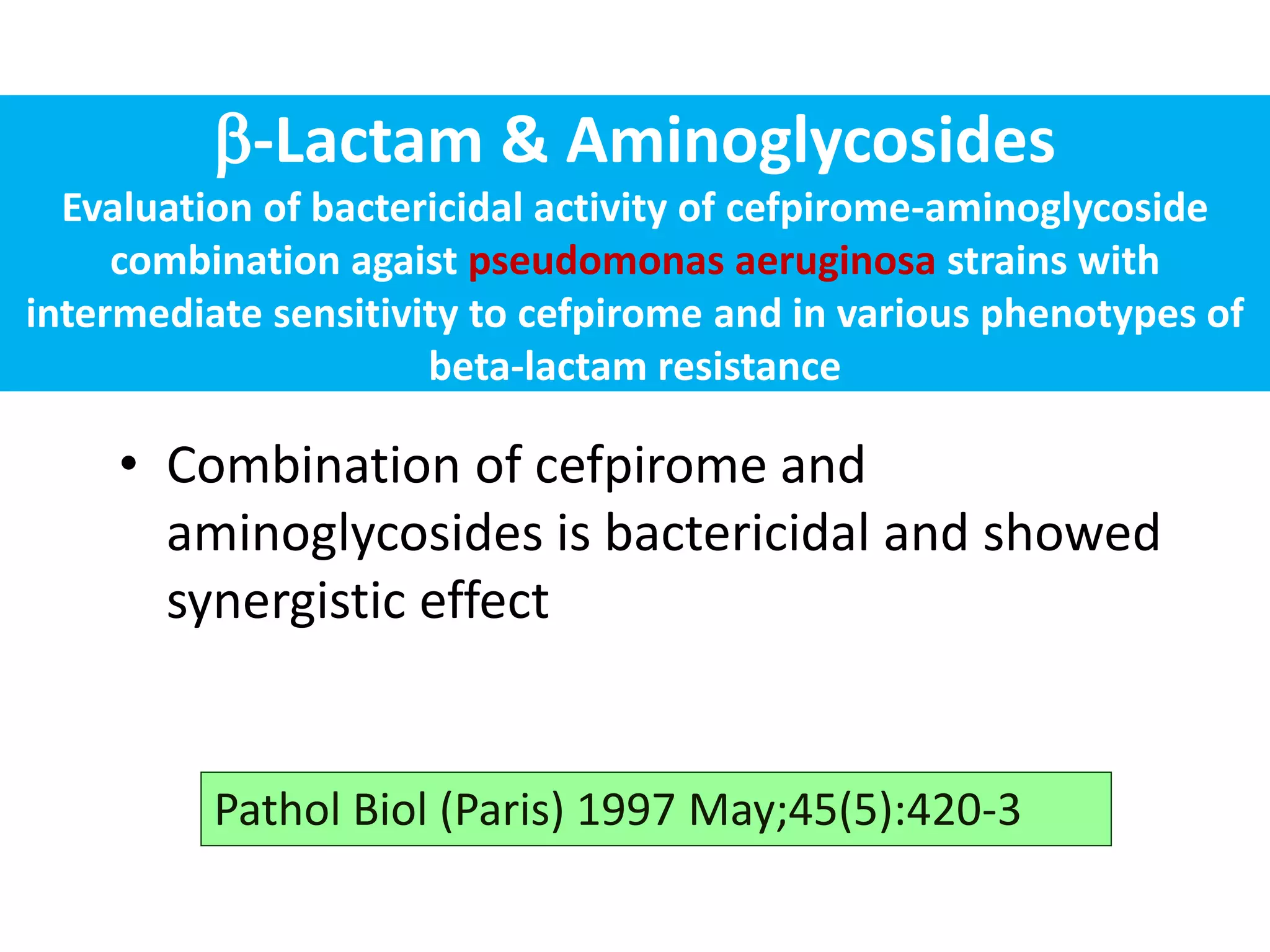 β-Lactam & Aminoglycosides

Evaluation of bactericidal activity of cefpirome-aminoglycoside combination agaist pseudomonas aeruginosa strains with intermediate sensitivity to cefpirome and in various phenotypes of beta-lactam resistance

• Combination of cefpirome and aminoglycosides is bactericidal and showed synergistic effect

Pathol Biol (Paris) 1997 May;45(5):420-3